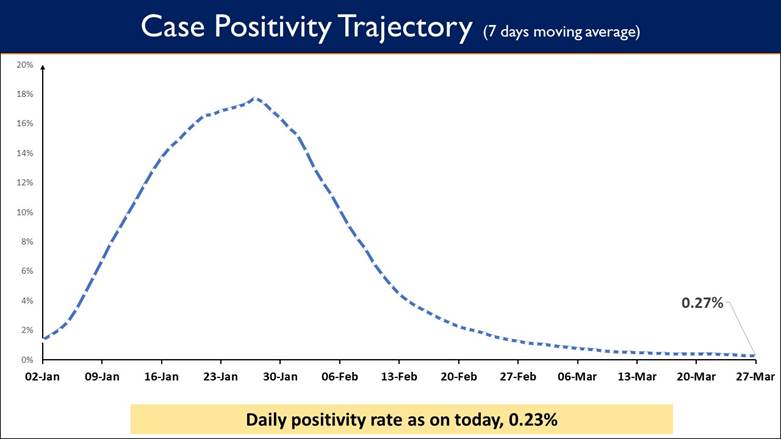 Case Positivity Trajectory (7 days moving average)

20%
18%
16%
14%
12%
10%
8%
6%
4%
2%
0%

0.27%

02-Jan 09-Jan 16-Jan 23-Jan 30-Jan 06-Feb 13-Feb 20-Feb 27-Feb 06-Mar 13-Mar 20-Mar 27-Mar

Daily positivity rate as on today, 0.23%